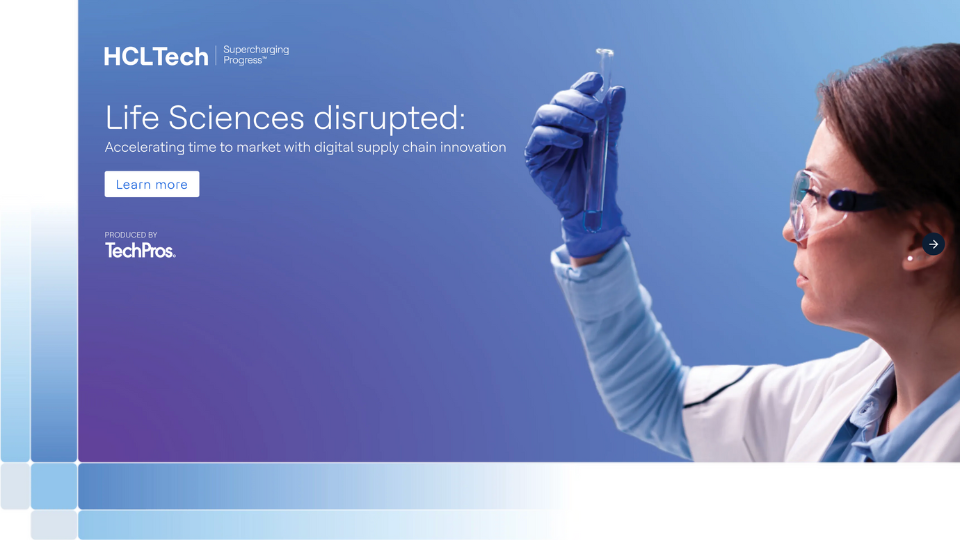 HCLTech | Supercharging Progress™

Life Sciences disrupted:
Accelerating time to market with digital supply chain innovation

Learn more

PRODUCED BY
TechPros.